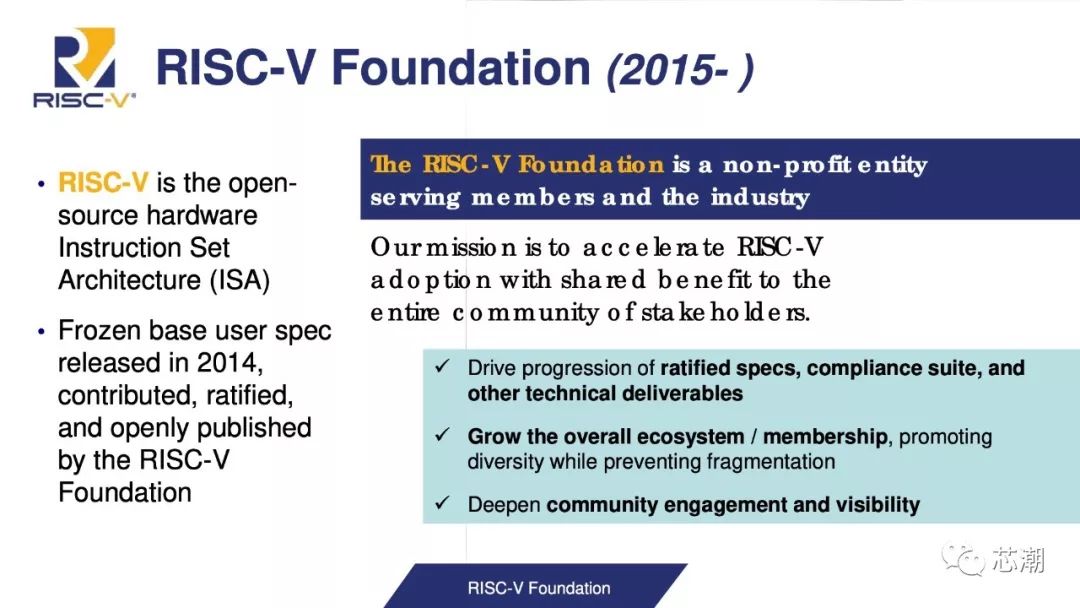 RISC-V®

RISC-V Foundation (2015- )

• RISC-V is the open-source hardware Instruction Set Architecture (ISA)

• Frozen base user spec released in 2014, contributed, ratified, and openly published by the RISC-V Foundation

The RISC-V Foundation is a non-profit entity serving members and the industry

Our mission is to accelerate RISC-V adoption with shared benefit to the entire community of stakeholders.

✓ Drive progression of ratified specs, compliance suite, and other technical deliverables

✓ Grow the overall ecosystem / membership, promoting diversity while preventing fragmentation

✓ Deepen community engagement and visibility

RISC-V Foundation

芯潮